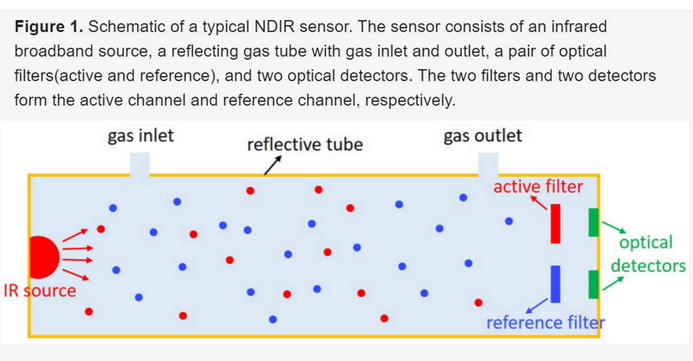 **Figure 1.** Schematic of a typical NDIR sensor. The sensor consists of an infrared broadband source, a reflecting gas tube with gas inlet and outlet, a pair of optical filters(active and reference), and two optical detectors. The two filters and two detectors form the active channel and reference channel, respectively.

gas inlet

reflective tube

gas outlet

active filter

optical detectors

IR source

reference filter